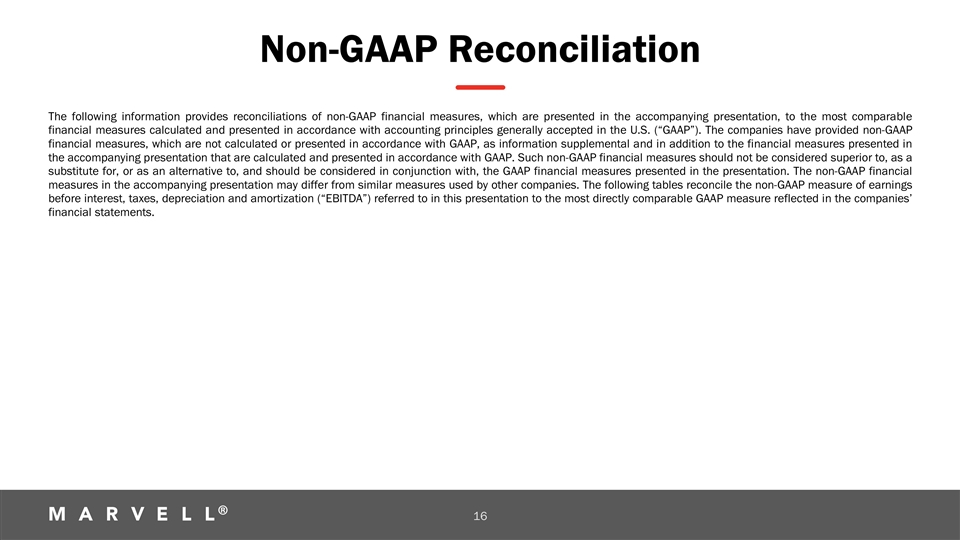 Non-GAAP Reconciliation

The following information provides reconciliations of non-GAAP financial measures, which are presented in the accompanying presentation, to the most comparable financial measures calculated and presented in accordance with accounting principles generally accepted in the U.S. ("GAAP"). The companies have provided non-GAAP financial measures, which are not calculated or presented in accordance with GAAP, as information supplemental and in addition to the financial measures presented in the accompanying presentation that are calculated and presented in accordance with GAAP. Such non-GAAP financial measures should not be considered superior to, as a substitute for, or as an alternative to, and should be considered in conjunction with, the GAAP financial measures presented in the presentation. The non-GAAP financial measures in the accompanying presentation may differ from similar measures used by other companies. The following tables reconcile the non-GAAP measure of earnings before interest, taxes, depreciation and amortization ("EBITDA") referred to in this presentation to the most directly comparable GAAP measure reflected in the companies' financial statements.

MARVELL®

16